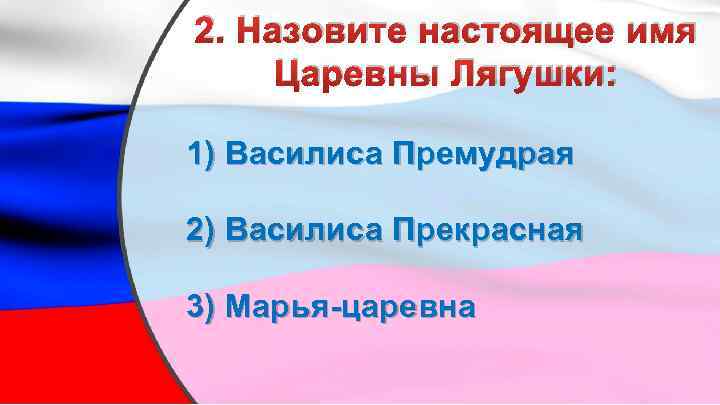 2. Назовите настоящее имя Царевны Лягушки:

1) Василиса Премудрая

2) Василиса Прекрасная

3) Марья-царевна